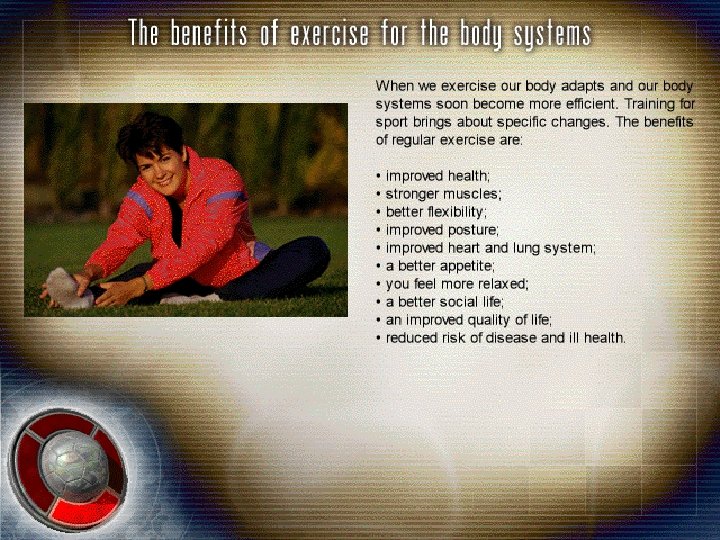 The benefits of exercise for the body systems

When we exercise our body adapts and our body systems soon become more efficient. Training for sport brings about specific changes. The benefits of regular exercise are:

• improved health;
• stronger muscles;
• better flexibility;
• improved posture;
• improved heart and lung system;
• a better appetite;
• you feel more relaxed;
• a better social life;
• an improved quality of life;
• reduced risk of disease and ill health.